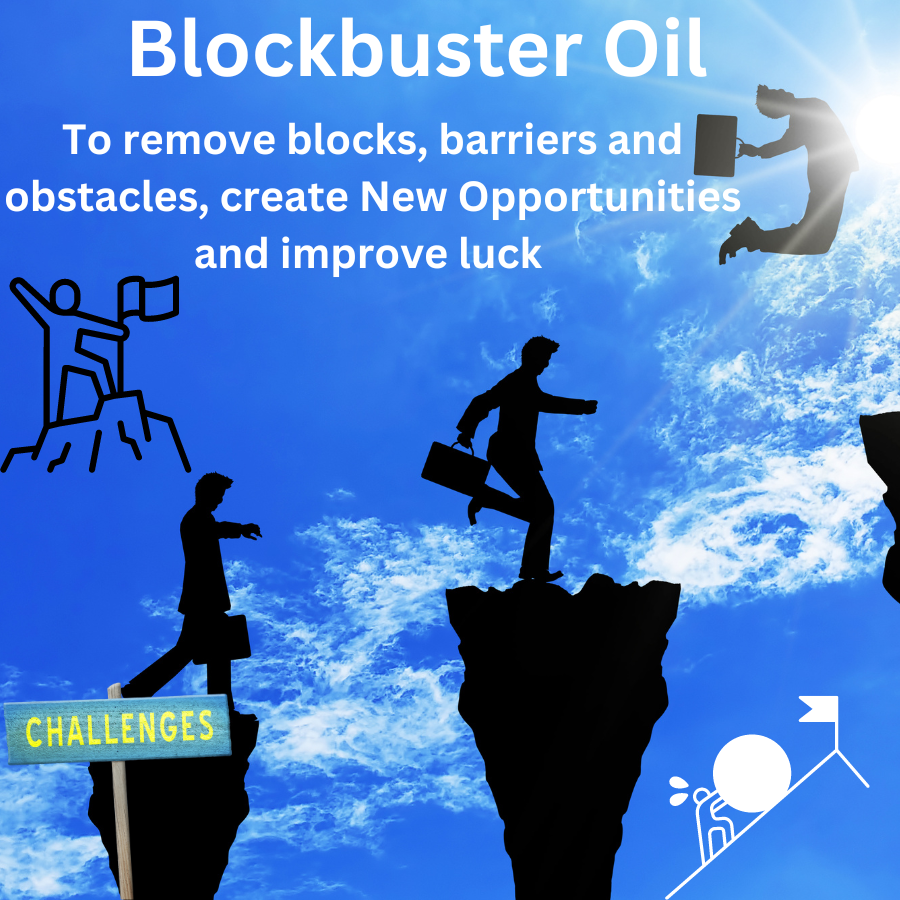 Blockbuster Oil

To remove blocks, barriers and obstacles, create New Opportunities and improve luck

CHALLENGES